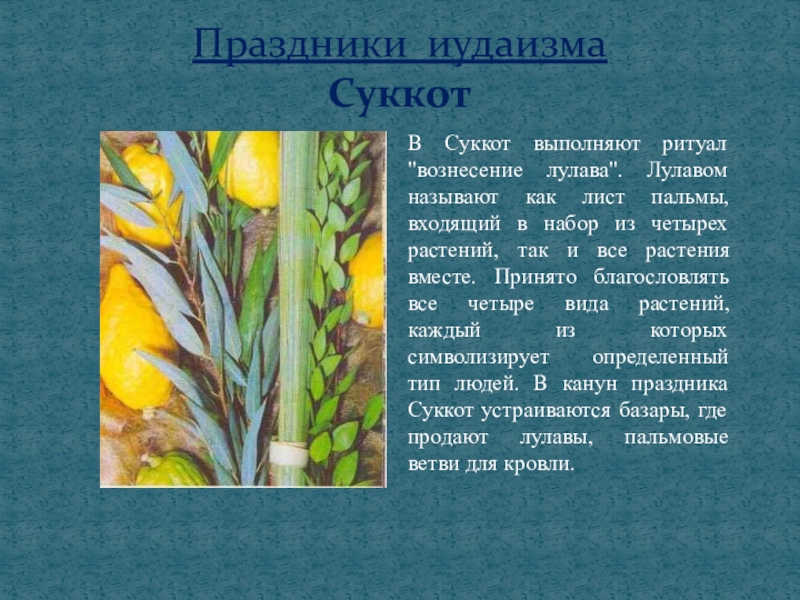 Праздники иудаизма
Суккот

В Суккот выполняют ритуал "вознесение лулава". Лулавом называют как лист пальмы, входящий в набор из четырех растений, так и все растения вместе. Принято благословлять все четыре вида растений, каждый из которых символизирует определенный тип людей. В канун праздника Суккот устраиваются базары, где продают лулавы, пальмовые ветви для кровли.